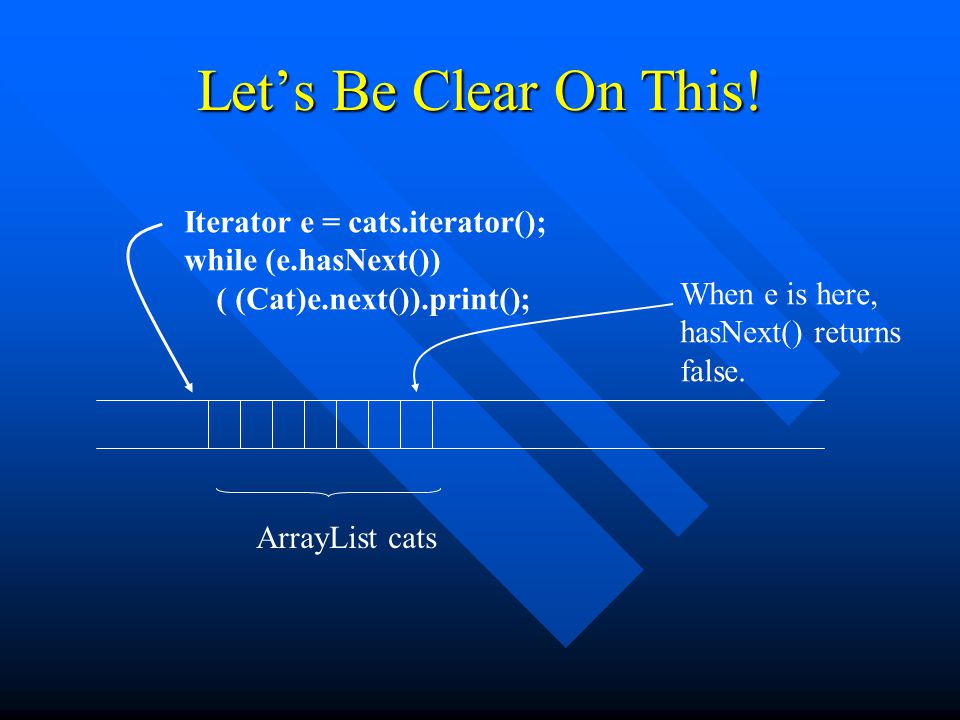 Let’s Be Clear On This!

Iterator e = cats.iterator();
while (e.hasNext())
( (Cat)e.next()).print();

When e is here, hasNext() returns false.

ArrayList cats